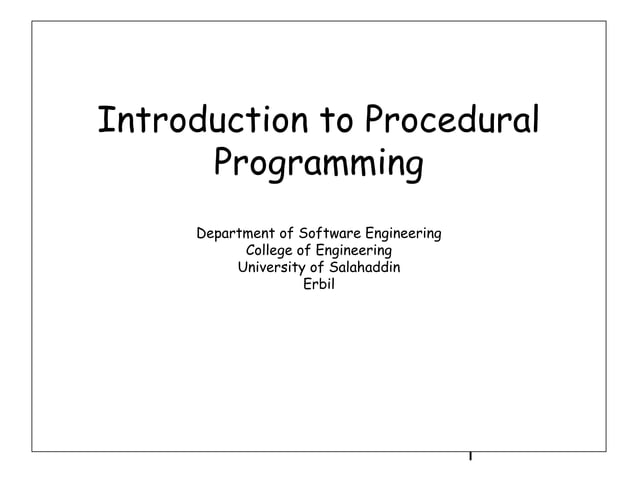 Introduction to Procedural Programming

Department of Software Engineering
College of Engineering
University of Salahaddin
Erbil

1